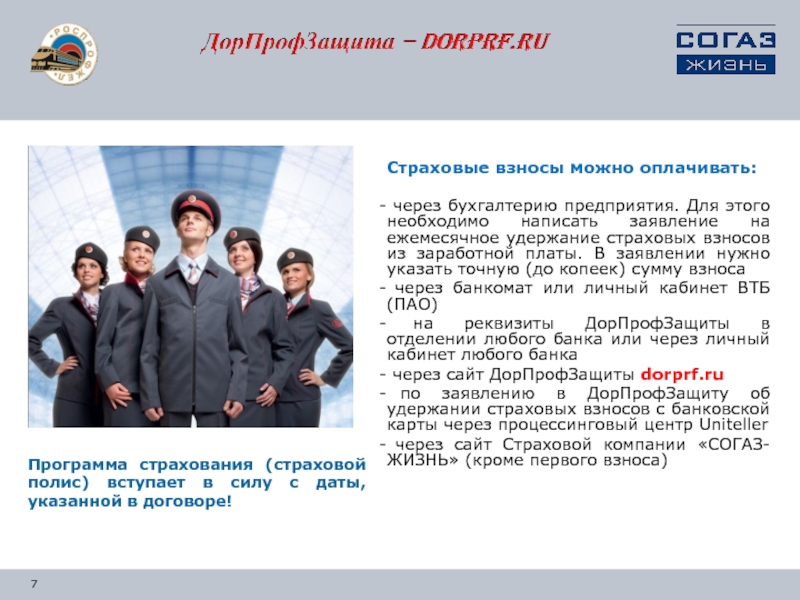 РОСПРОФЖЕЛ

ДорПрофЗащита – DORPRF.RU

СОГАЗ ЖИЗНЬ

Страховые взносы можно оплачивать:

- через бухгалтерию предприятия. Для этого необходимо написать заявление на ежемесячное удержание страховых взносов из заработной платы. В заявлении нужно указать точную (до копеек) сумму взноса
- через банкомат или личный кабинет ВТБ (ПАО)
- на реквизиты ДорПрофЗащиты в отделении любого банка или через личный кабинет любого банка
- через сайт ДорПрофЗащиты dorprf.ru
- по заявлению в ДорПрофЗащиту об удержании страховых взносов с банковской карты через процессинговый центр Uniteller
- через сайт Страховой компании «СОГАЗ-ЖИЗНЬ» (кроме первого взноса)

Программа страхования (страховой полис) вступает в силу с даты, указанной в договоре!

7